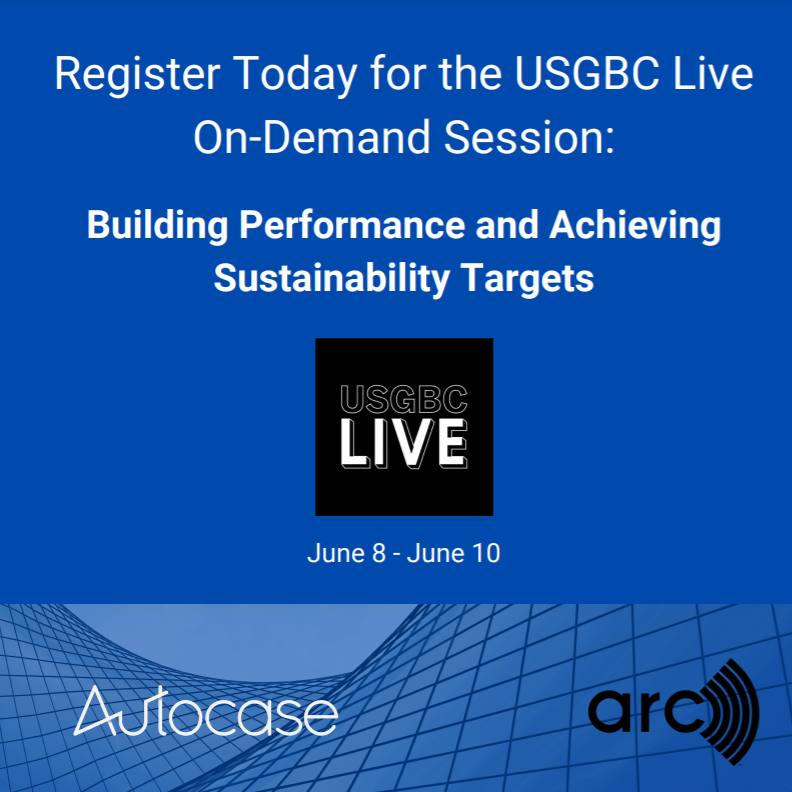 Register Today for the USGBC Live On-Demand Session:

Building Performance and Achieving Sustainability Targets

USGBC
LIVE

June 8 - June 10

Autocase

arc